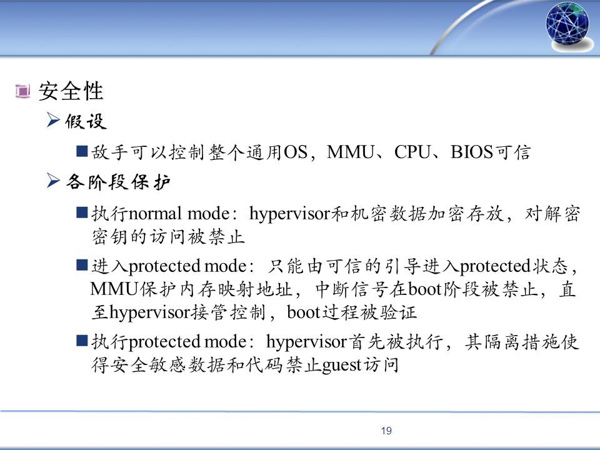 安全性

假设

敌手可以控制整个通用OS，MMU、CPU、BIOS可信

各阶段保护

执行normal mode：hypervisor和机密数据加密存放，对解密密钥的访问被禁止

进入protected mode：只能由可信的引导进入protected状态，MMU保护内存映射地址，中断信号在boot阶段被禁止，直至hypervisor接管控制，boot过程被验证

执行protected mode：hypervisor首先被执行，其隔离措施使得安全敏感数据和代码禁止guest访问

19